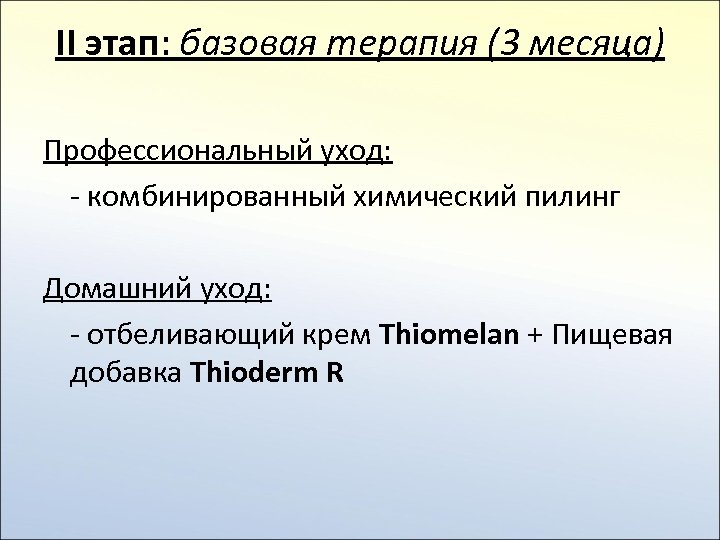 II этап: базовая терапия (3 месяца)

Профессиональный уход:

- комбинированный химический пилинг

Домашний уход:

- отбеливающий крем Thiomelan + Пищевая добавка Thioderm R